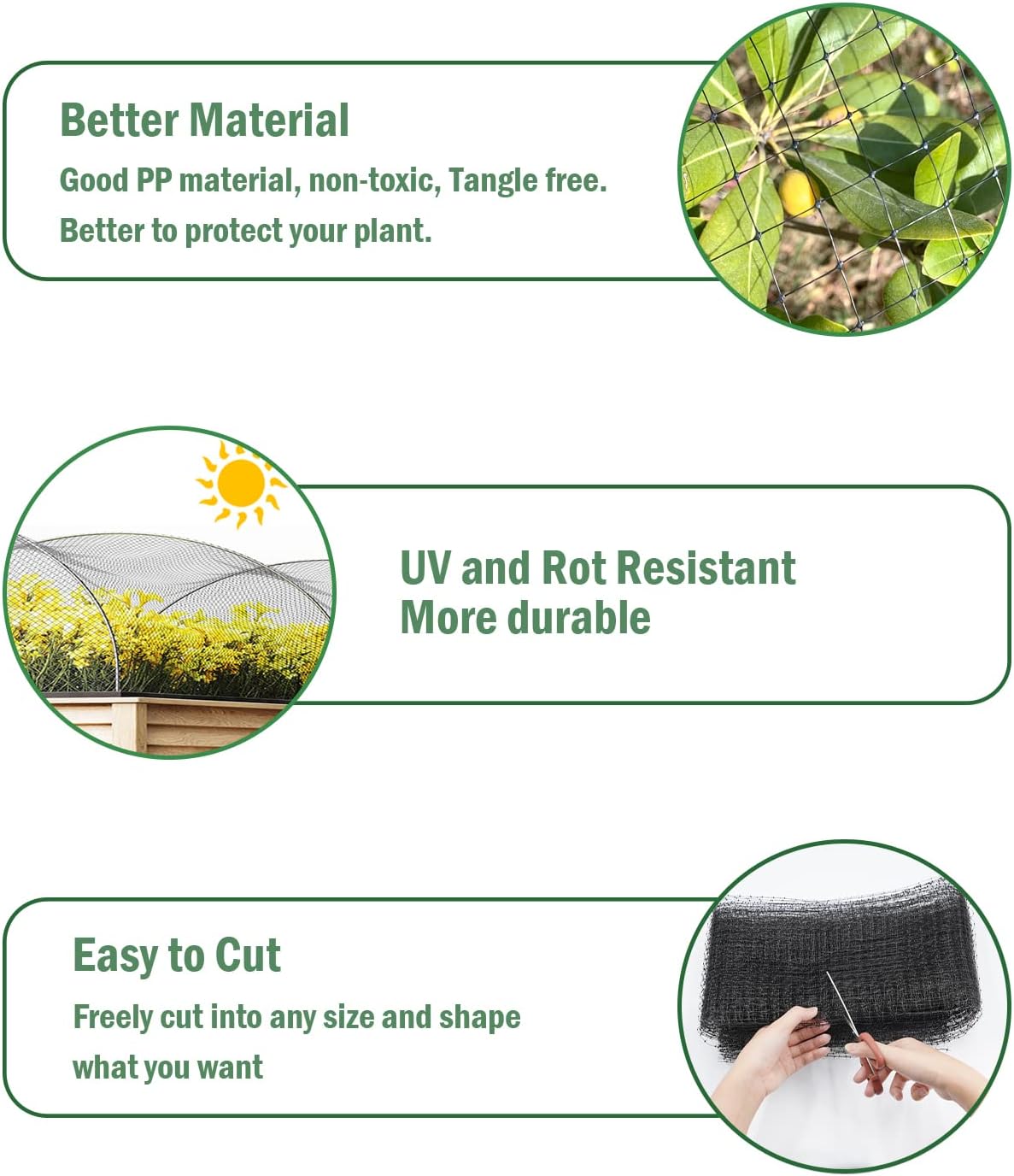 Better Material

Good PP material, non-toxic, Tangle free.

Better to protect your plant.

UV and Rot Resistant
More durable

Easy to Cut

Freely cut into any size and shape what you want